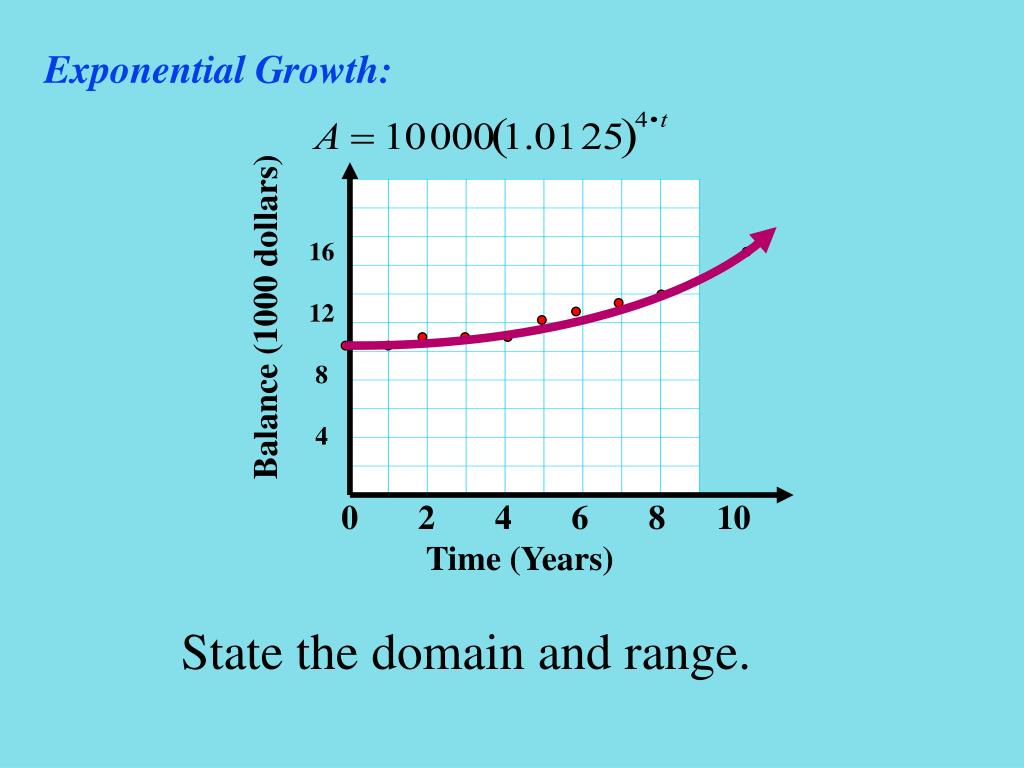 Exponential Growth:

$A = 10000(1.0125)^{4 \cdot t}$

Balance (1000 dollars)

16
12
8
4

0 2 4 6 8 10

Time (Years)

State the domain and range.